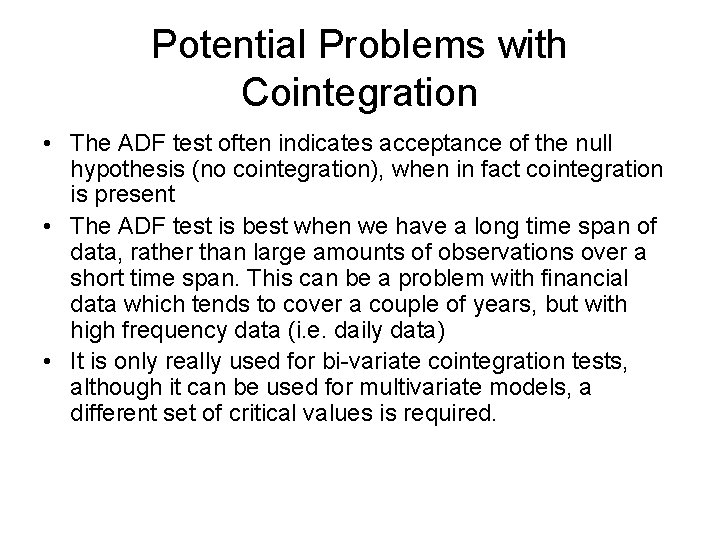 Potential Problems with Cointegration

• The ADF test often indicates acceptance of the null hypothesis (no cointegration), when in fact cointegration is present

• The ADF test is best when we have a long time span of data, rather than large amounts of observations over a short time span. This can be a problem with financial data which tends to cover a couple of years, but with high frequency data (i.e. daily data)

• It is only really used for bi-variate cointegration tests, although it can be used for multivariate models, a different set of critical values is required.